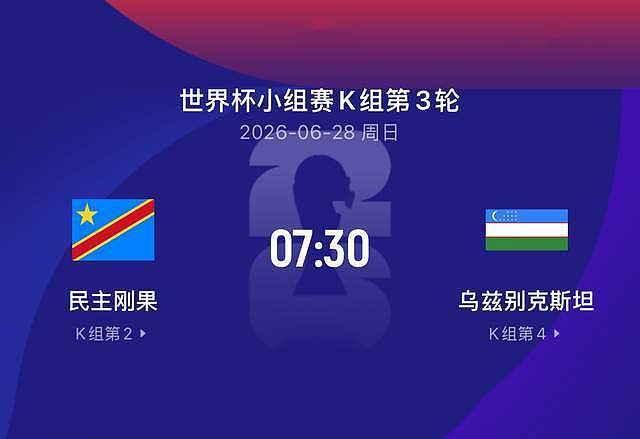 世界杯小组赛K组第3轮
2026-06-28 周日

07:30

民主刚果
K组第2

乌兹别克斯坦
K组第4